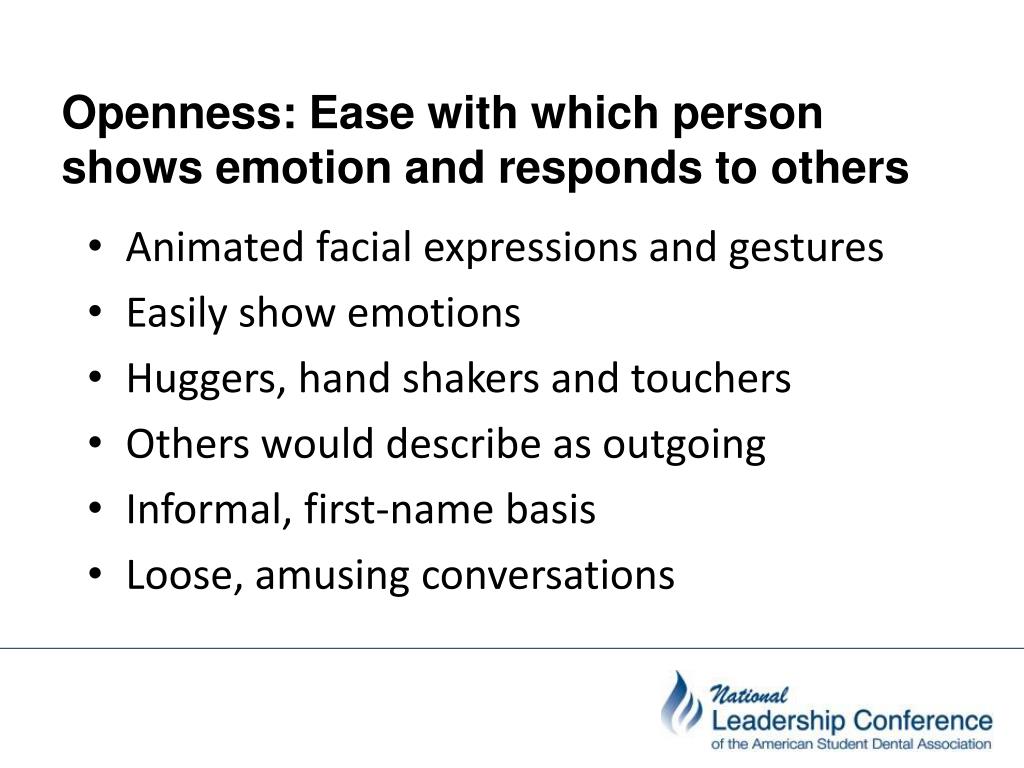 Openness: Ease with which person shows emotion and responds to others

• Animated facial expressions and gestures
• Easily show emotions
• Huggers, hand shakers and touchers
• Others would describe as outgoing
• Informal, first-name basis
• Loose, amusing conversations

National
Leadership Conference
of the American Student Dental Association